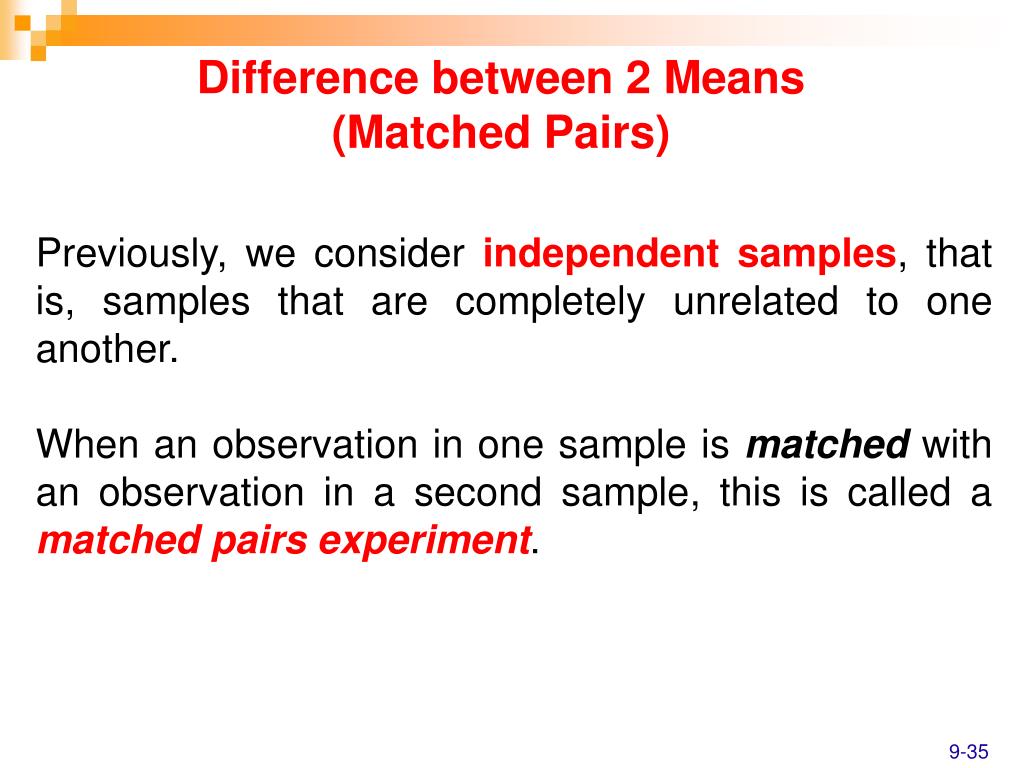 Difference between 2 Means
(Matched Pairs)

Previously, we consider independent samples, that is, samples that are completely unrelated to one another.

When an observation in one sample is matched with an observation in a second sample, this is called a matched pairs experiment.

9-35